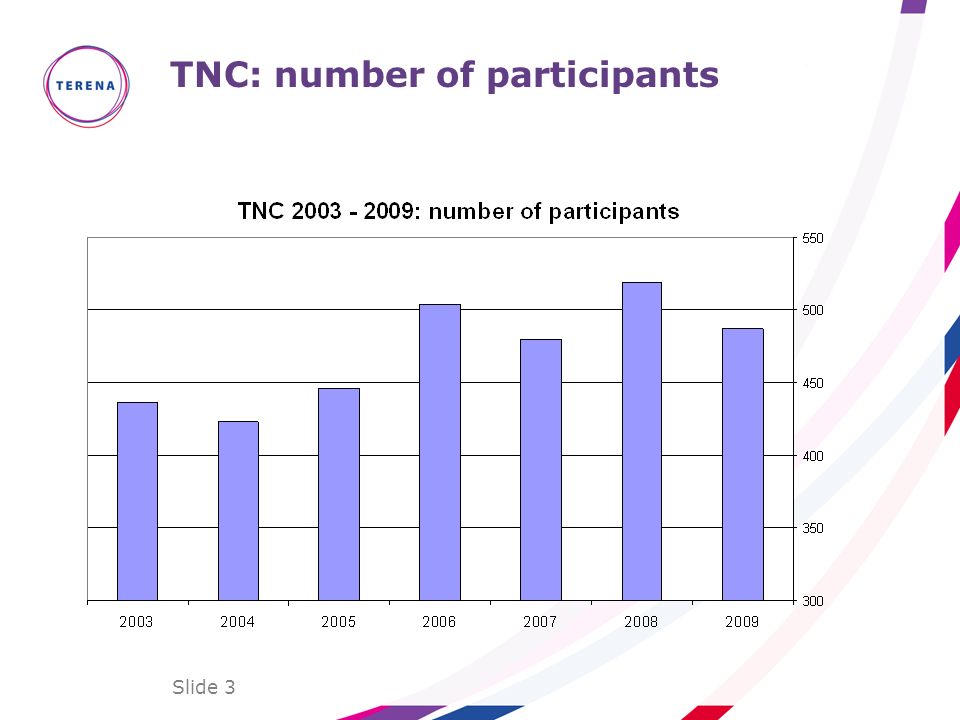 TERENA

TNC: number of participants

TNC 2003 - 2009: number of participants

550
500
450
400
350
300

2003 2004 2005 2006 2007 2008 2009

Slide 3